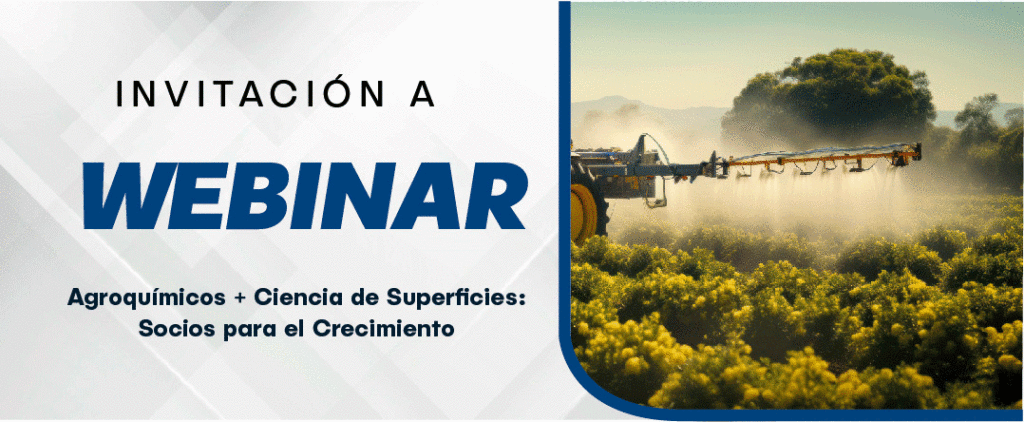 INVITACIÓN A

WEBINAR

Agroquímicos + Ciencia de Superficies: Socios para el Crecimiento